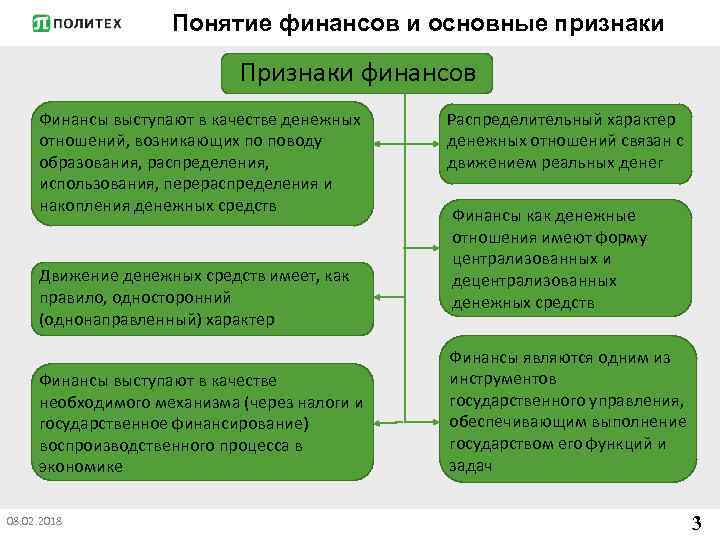 ПОЛИТЕХ

Понятие финансов и основные признаки

Признаки финансов

Финансы выступают в качестве денежных отношений, возникающих по поводу образования, распределения, использования, перераспределения и накопления денежных средств

Движение денежных средств имеет, как правило, односторонний (однонаправленный) характер

Финансы выступают в качестве необходимого механизма (через налоги и государственное финансирование) воспроизводственного процесса в экономике

Распределительный характер денежных отношений связан с движением реальных денег

Финансы как денежные отношения имеют форму централизованных и децентрализованных денежных средств

Финансы являются одним из инструментов государственного управления, обеспечивающим выполнение государством его функций и задач

08.02.2018

3